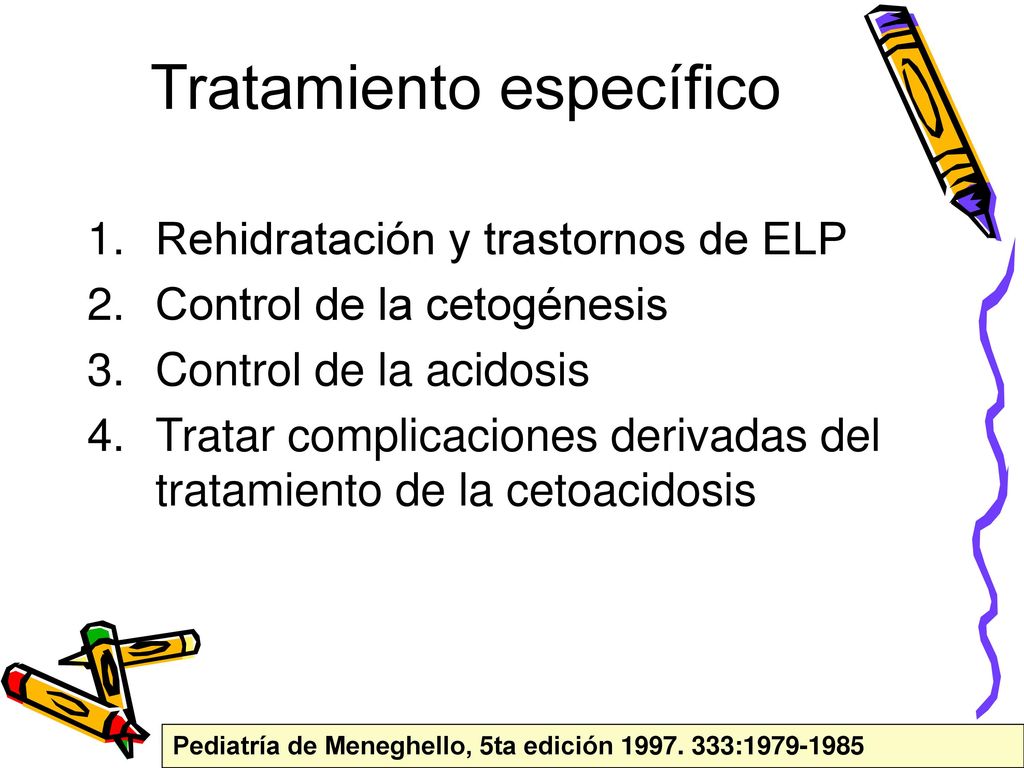 Tratamiento específico

1. Rehidratación y trastornos de ELP
2. Control de la cetogénesis
3. Control de la acidosis
4. Tratar complicaciones derivadas del tratamiento de la cetoacidosis

Pediatría de Meneghello, 5ta edición 1997. 333:1979-1985